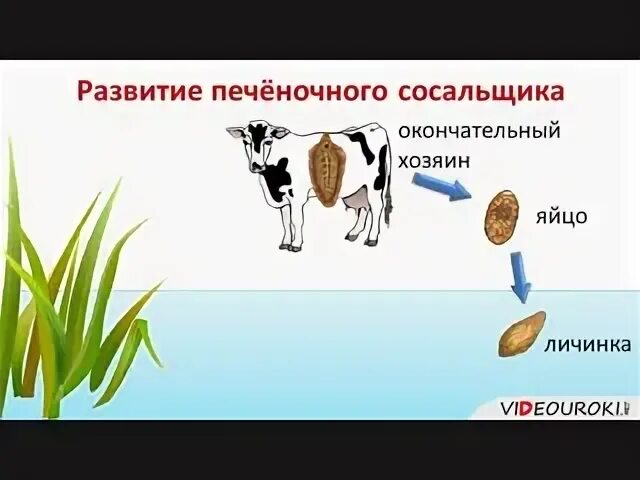 Развитие печёночного сосальщика

окончательный хозяин

яйцо

личинка

VIDEOUROKI.